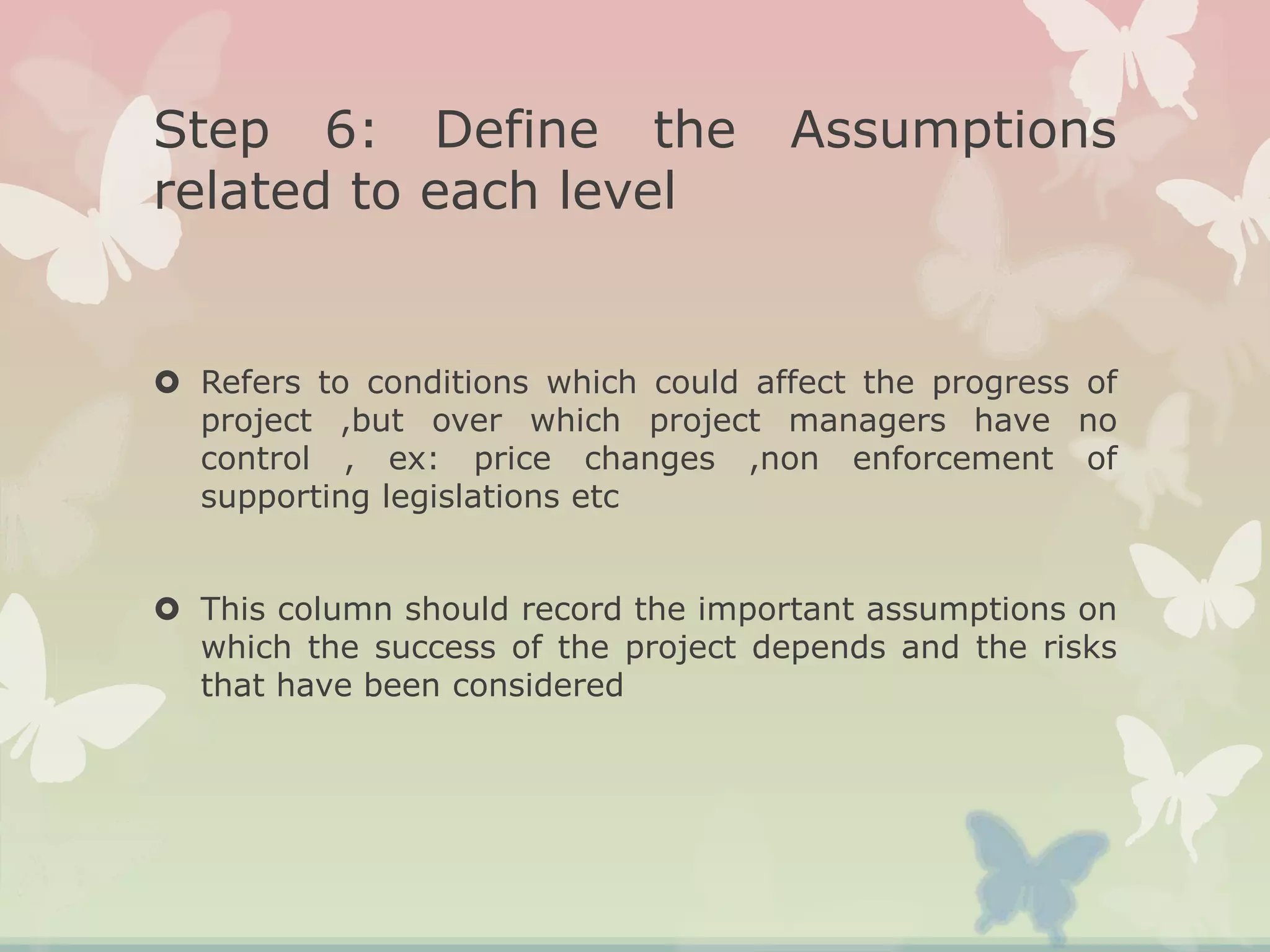 Step 6: Define the Assumptions related to each level

Refers to conditions which could affect the progress of project ,but over which project managers have no control , ex: price changes ,non enforcement of supporting legislations etc

This column should record the important assumptions on which the success of the project depends and the risks that have been considered